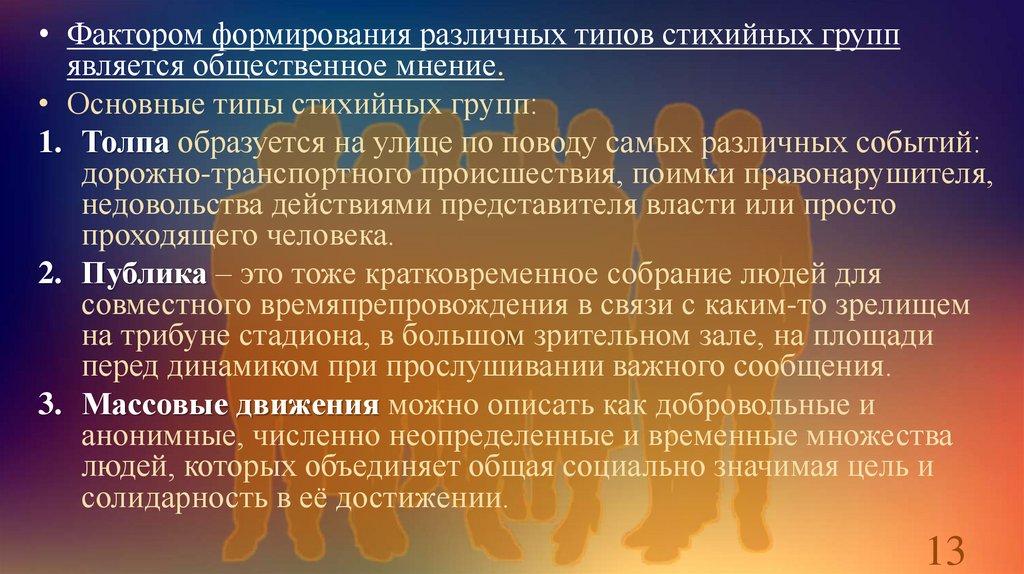 • Фактором формирования различных типов стихийных групп является общественное мнение.
• Основные типы стихийных групп:
1. Толпа образуется на улице по поводу самых различных событий: дорожно-транспортного происшествия, поимки правонарушителя, недовольства действиями представителя власти или просто проходящего человека.
2. Публика – это тоже кратковременное собрание людей для совместного времяпрепровождения в связи с каким-то зрелищем на трибуне стадиона, в большом зрительном зале, на площади перед динамиком при прослушивании важного сообщения.
3. Массовые движения можно описать как добровольные и анонимные, численно неопределенные и временные множества людей, которых объединяет общая социально значимая цель и солидарность в её достижении.

13